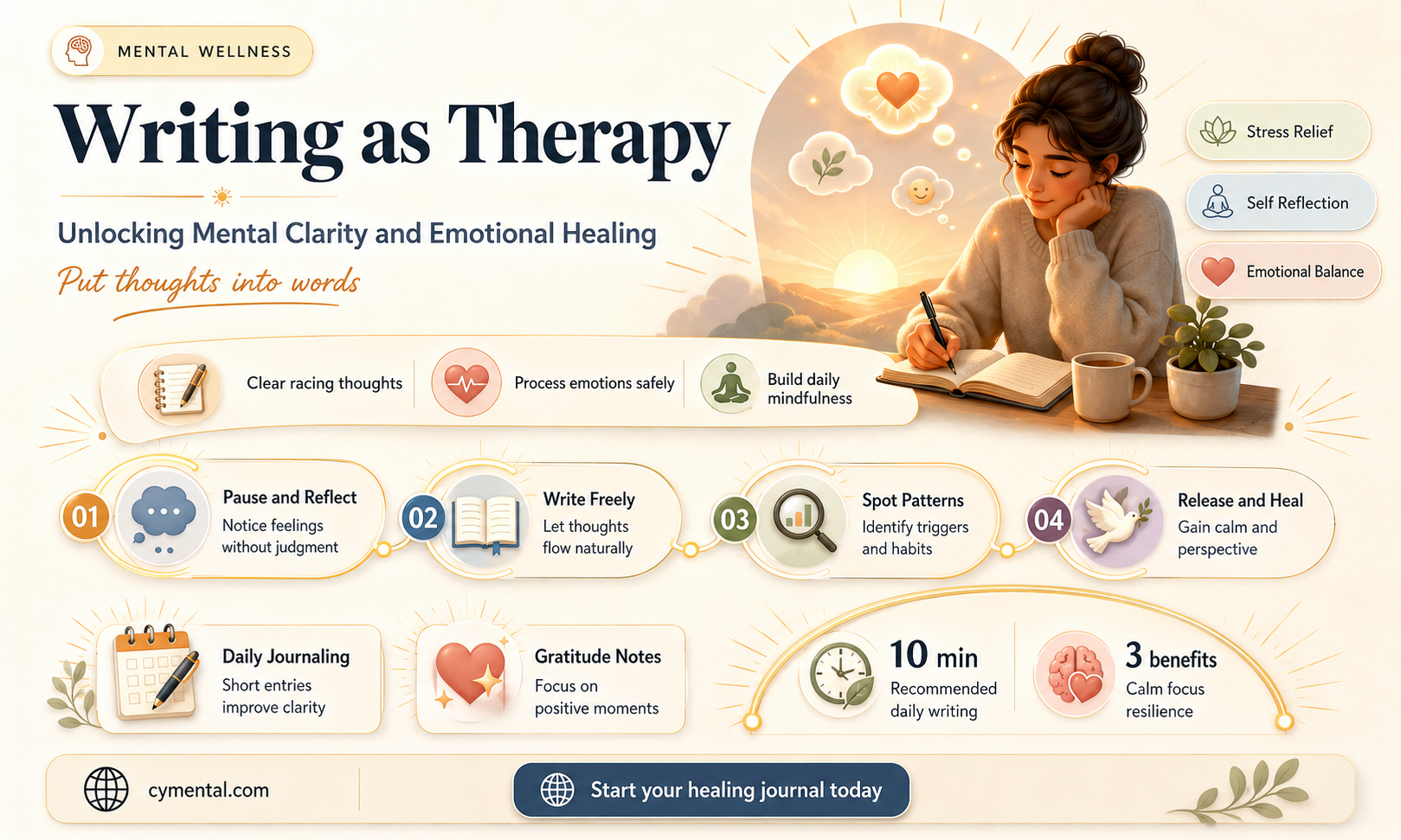 MENTAL WELLNESS

Writing as Therapy

Unlocking Mental Clarity and Emotional Healing

Put thoughts into words

Stress Relief

Self Reflection

Emotional Balance

Clear racing thoughts

Process emotions safely

Build daily mindfulness

01 Pause and Reflect
Notice feelings without judgment

02 Write Freely
Let thoughts flow naturally

03 Spot Patterns
Identify triggers and habits

04 Release and Heal
Gain calm and perspective

Daily Journaling
Short entries improve clarity

Gratitude Notes
Focus on positive moments

10 min
Recommended daily writing

3 benefits
Calm focus resilience

cymental.com

Start your healing journal today